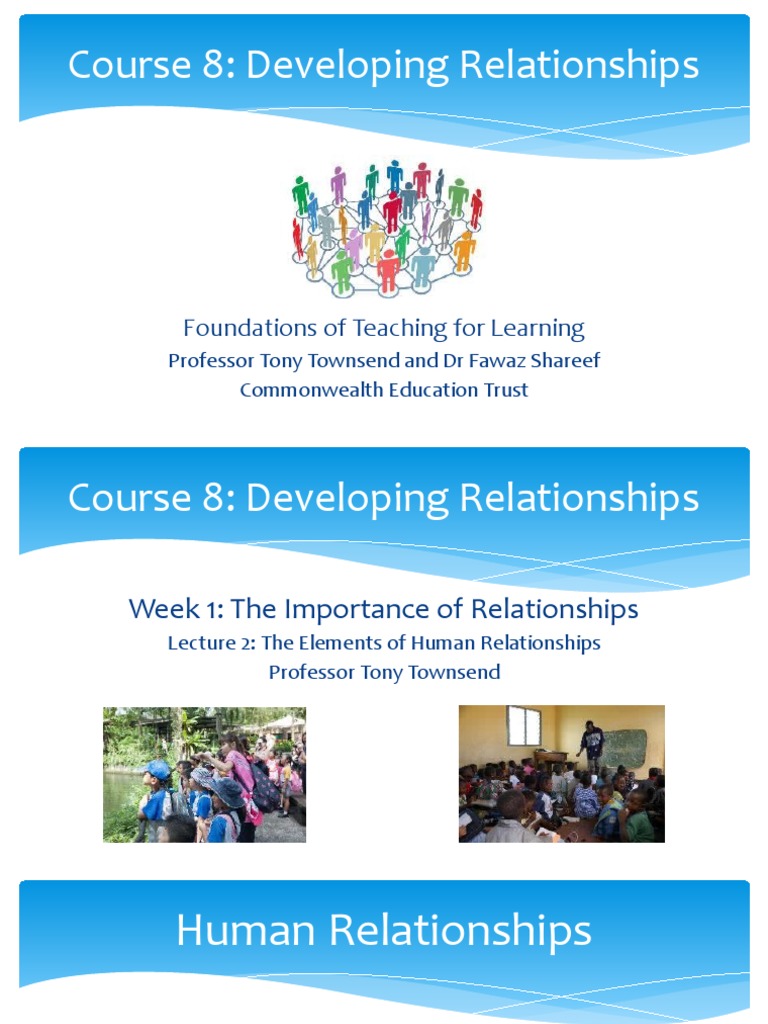 Course 8: Developing Relationships

Foundations of Teaching for Learning
Professor Tony Townsend and Dr Fawaz Shareef
Commonwealth Education Trust

Course 8: Developing Relationships

Week 1: The Importance of Relationships
Lecture 2: The Elements of Human Relationships
Professor Tony Townsend

Human Relationships